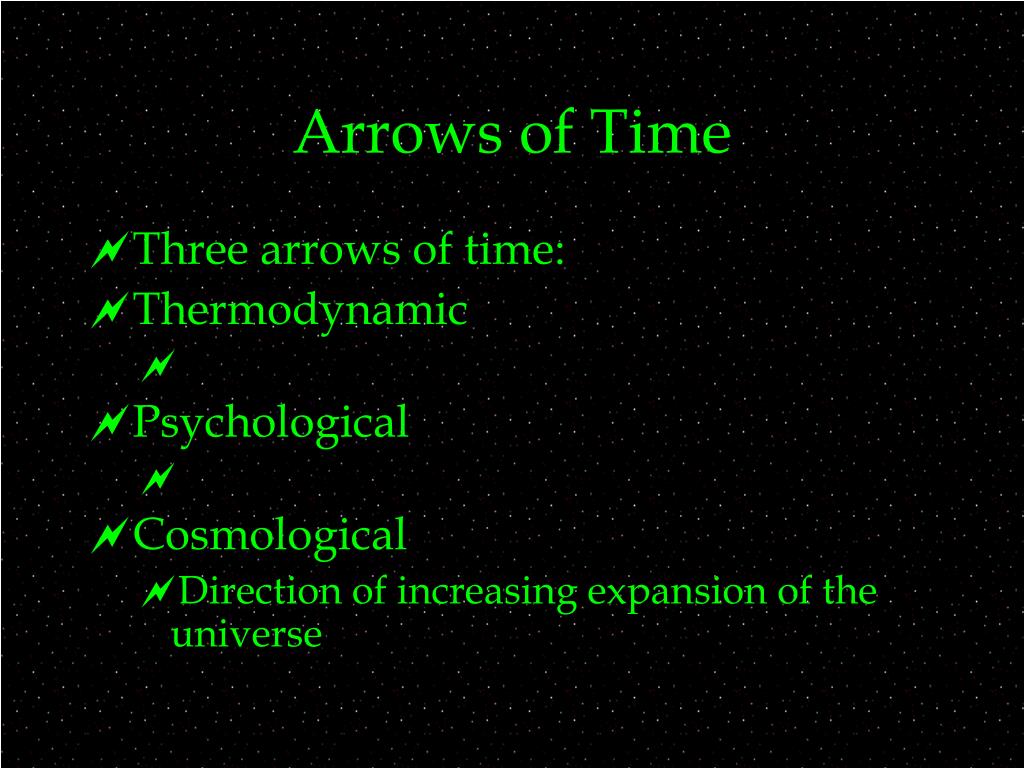 Arrows of Time

Three arrows of time:

Thermodynamic

Psychological

Cosmological

Direction of increasing expansion of the universe